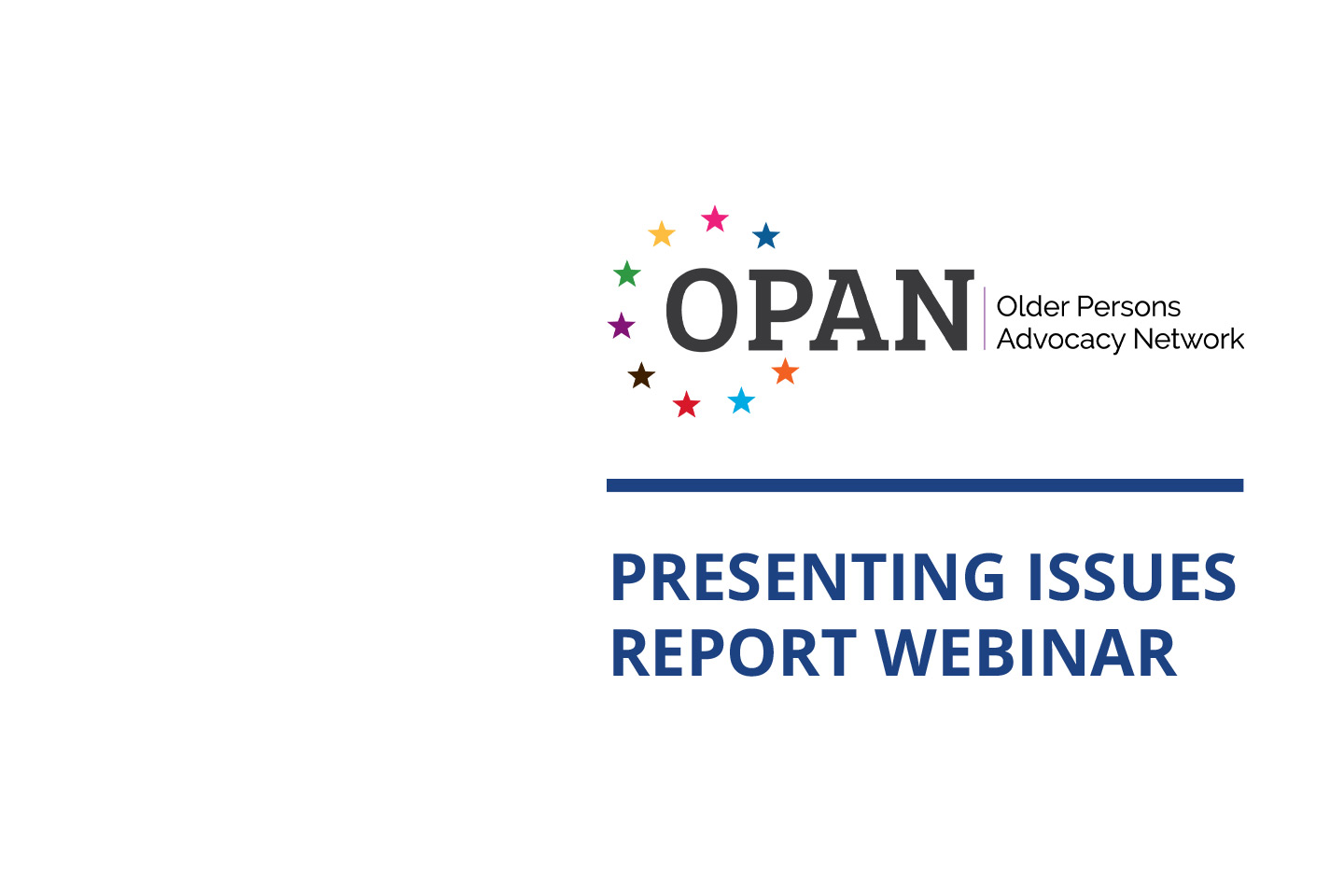 OPAN Older Persons Advocacy Network

PRESENTING ISSUES REPORT WEBINAR